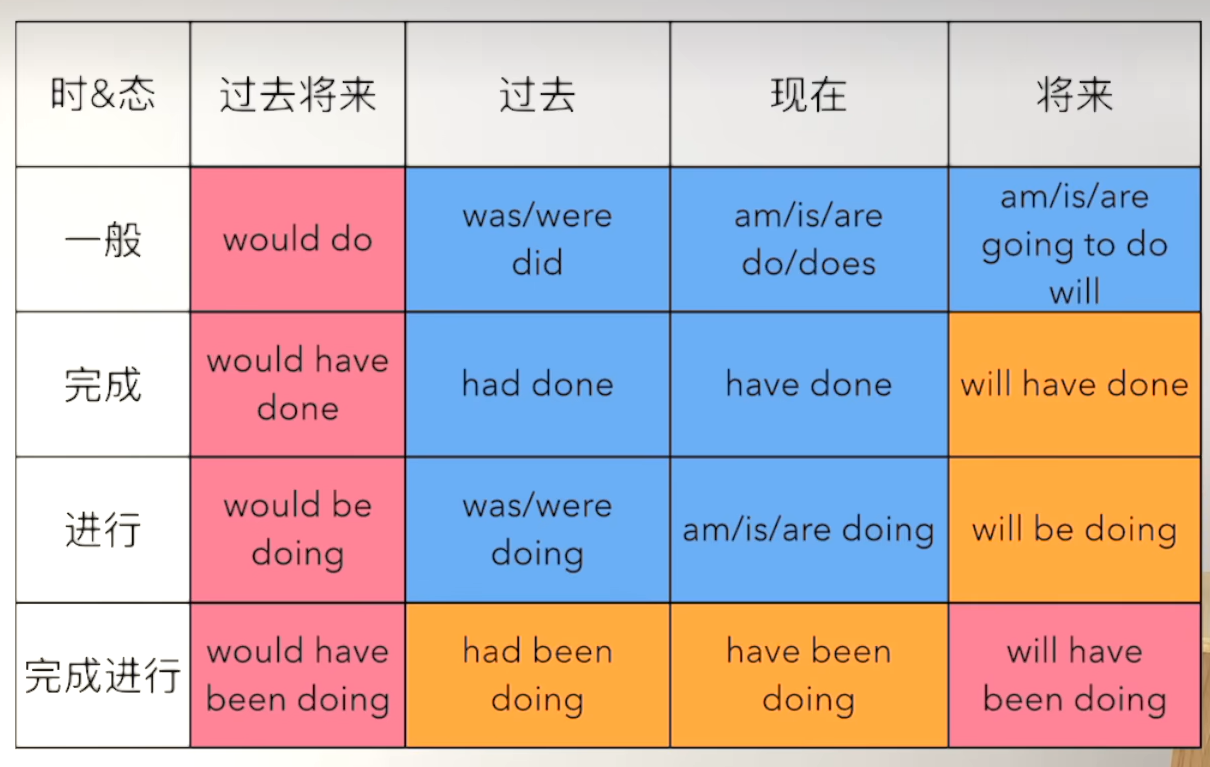 | 时&态 | 过去将来 | 过去 | 现在 | 将来 |
|---|---|---|---|---|
| 一般 | would do | was/were did | am/is/are do/does | am/is/are going to do will |
| 完成 | would have done | had done | have done | will have done |
| 进行 | would be doing | was/were doing | am/is/are doing | will be doing |
| 完成进行 | would have been doing | had been doing | have been doing | will have been doing |